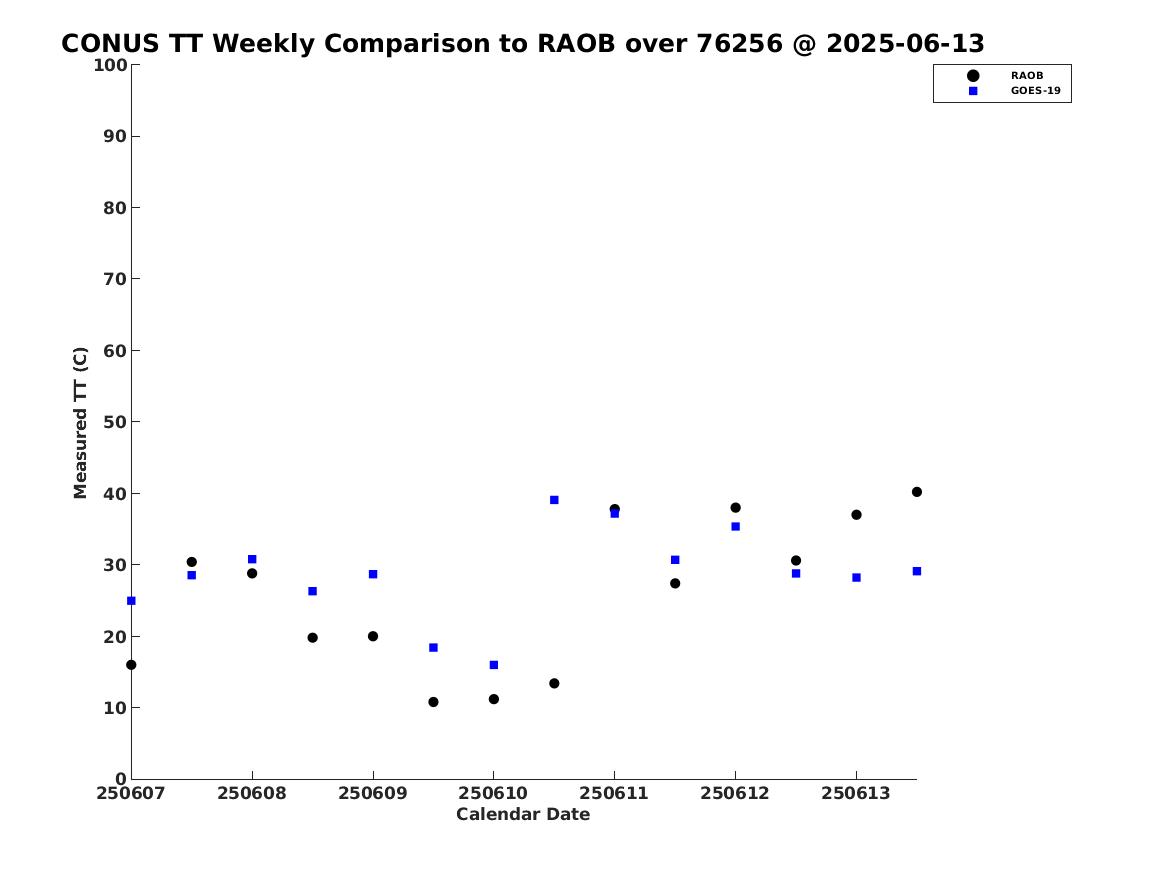 CONUS TT Weekly Comparison to RAOB over 76256 @ 2025-06-13

RAOB
GOES-19

Measured TT (C)

100
90
80
70
60
50
40
30
20
10
0

250607
250608
250609
250610
250611
250612
250613

Calendar Date